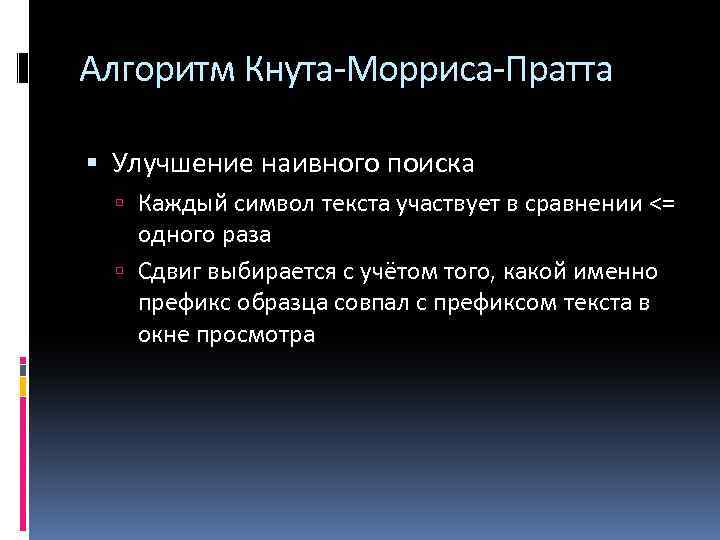 Алгоритм Кнута-Морриса-Пратта

Улучшение наивного поиска

Каждый символ текста участвует в сравнении <= одного раза

Сдвиг выбирается с учётом того, какой именно префикс образца совпал с префиксом текста в окне просмотра